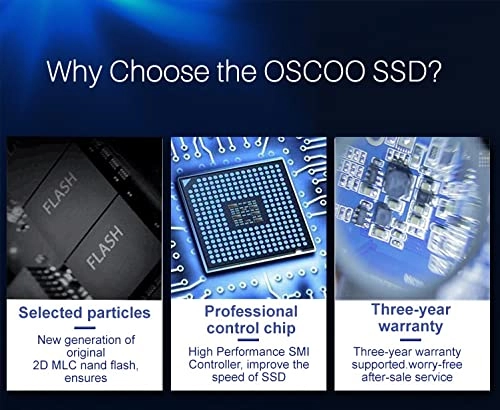 Why Choose the OSCOO SSD?

FLASH

FLASH

Selected particles

New generation of original 2D MLC nand flash, ensures

Professional control chip

High Performance SMI Controller, improve the speed of SSD

Three-year warranty

Three-year warranty supported.worry-free after-sale service